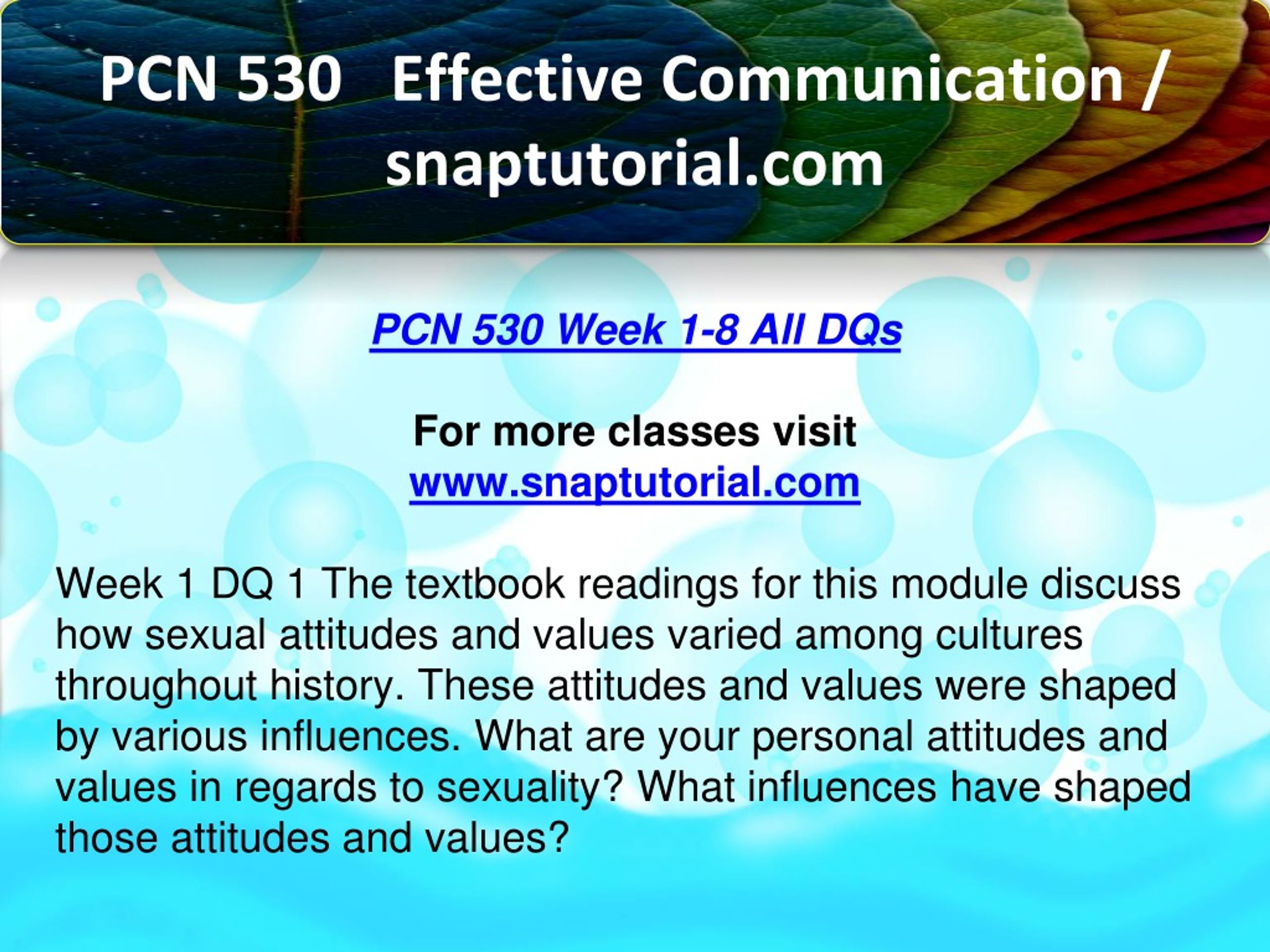 PCN 530 Effective Communication / snaptutorial.com

PCN 530 Week 1-8 All DQs

For more classes visit
www.snaptutorial.com

Week 1 DQ 1 The textbook readings for this module discuss how sexual attitudes and values varied among cultures throughout history. These attitudes and values were shaped by various influences. What are your personal attitudes and values in regards to sexuality? What influences have shaped those attitudes and values?